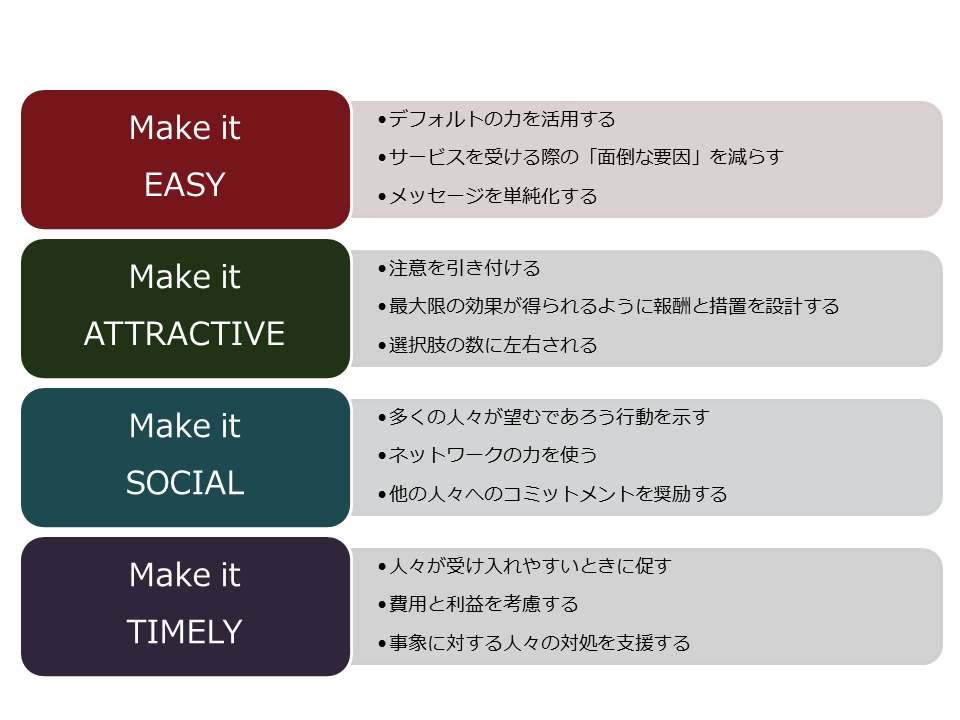 Make it
EASY

•デフォルトの力を活用する
•サービスを受ける際の「面倒な要因」を減らす
•メッセージを単純化する

Make it
ATTRACTIVE

•注意を引き付ける
•最大限の効果が得られるように報酬と措置を設計する
•選択肢の数に左右される

Make it
SOCIAL

•多くの人々が望むであろう行動を示す
•ネットワークの力を使う
•他の人々へのコミットメントを奨励する

Make it
TIMELY

•人々が受け入れやすいときに促す
•費用と利益を考慮する
•事象に対する人々の対処を支援する